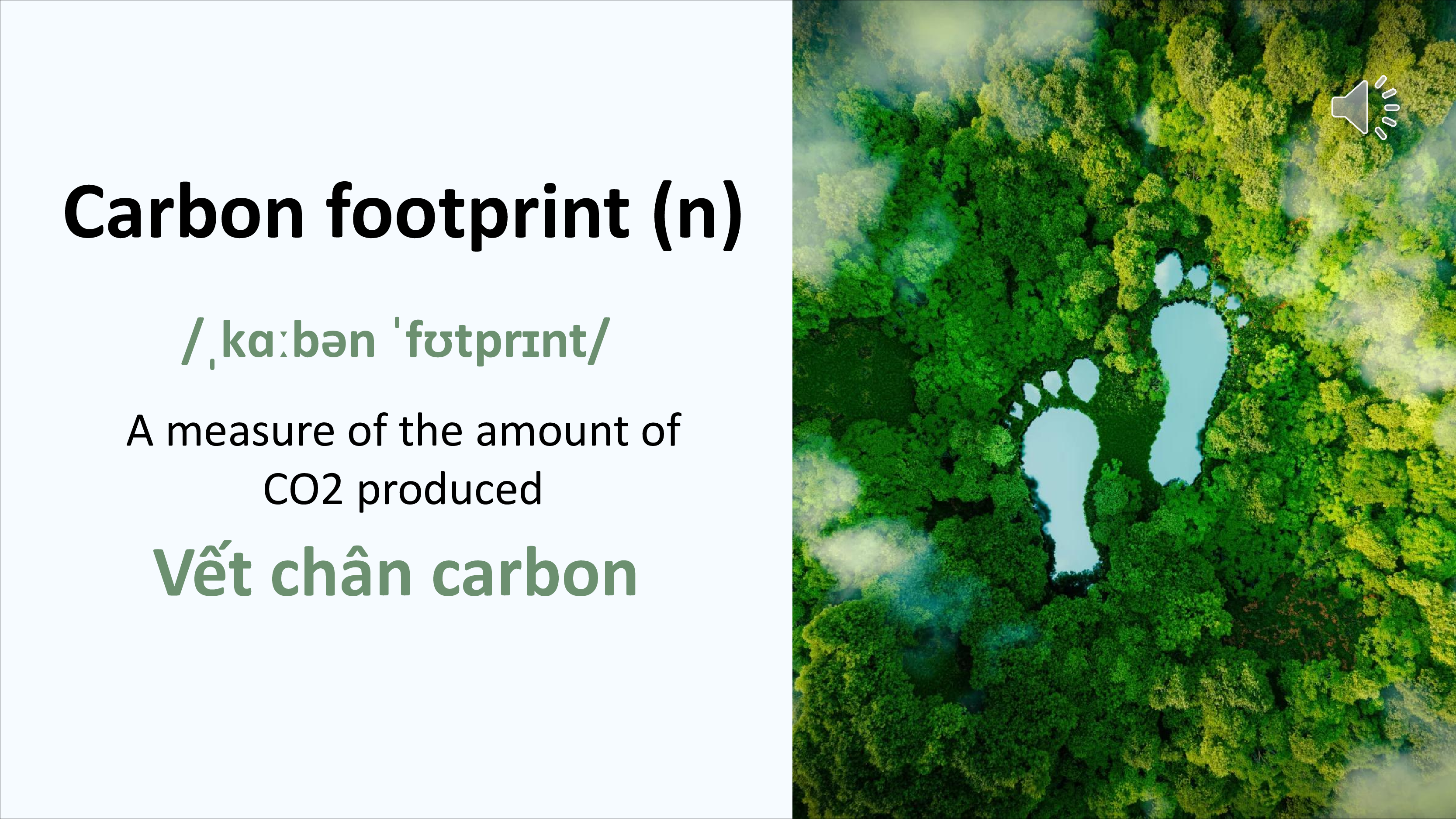 Carbon footprint (n)

/ˌkɑːbən ˈfʊtprɪnt/

A measure of the amount of CO2 produced

Vết chân carbon